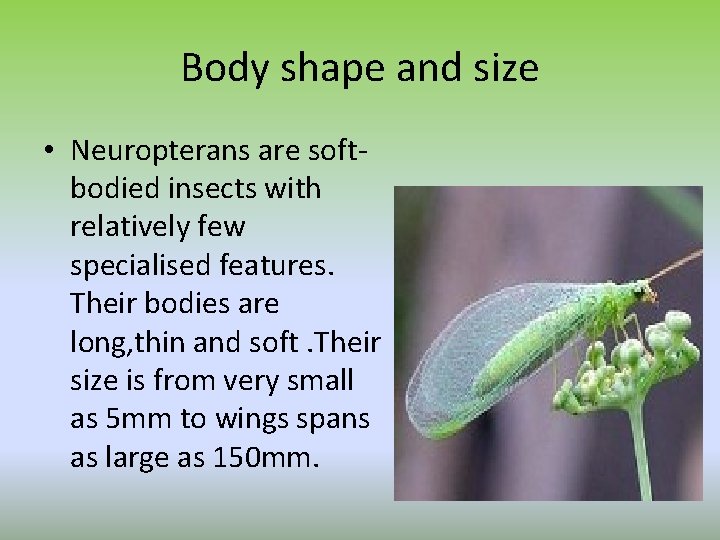 Body shape and size

• Neuropterans are soft-bodied insects with relatively few specialised features. Their bodies are long,thin and soft .Their size is from very small as 5mm to wings spans as large as 150mm.